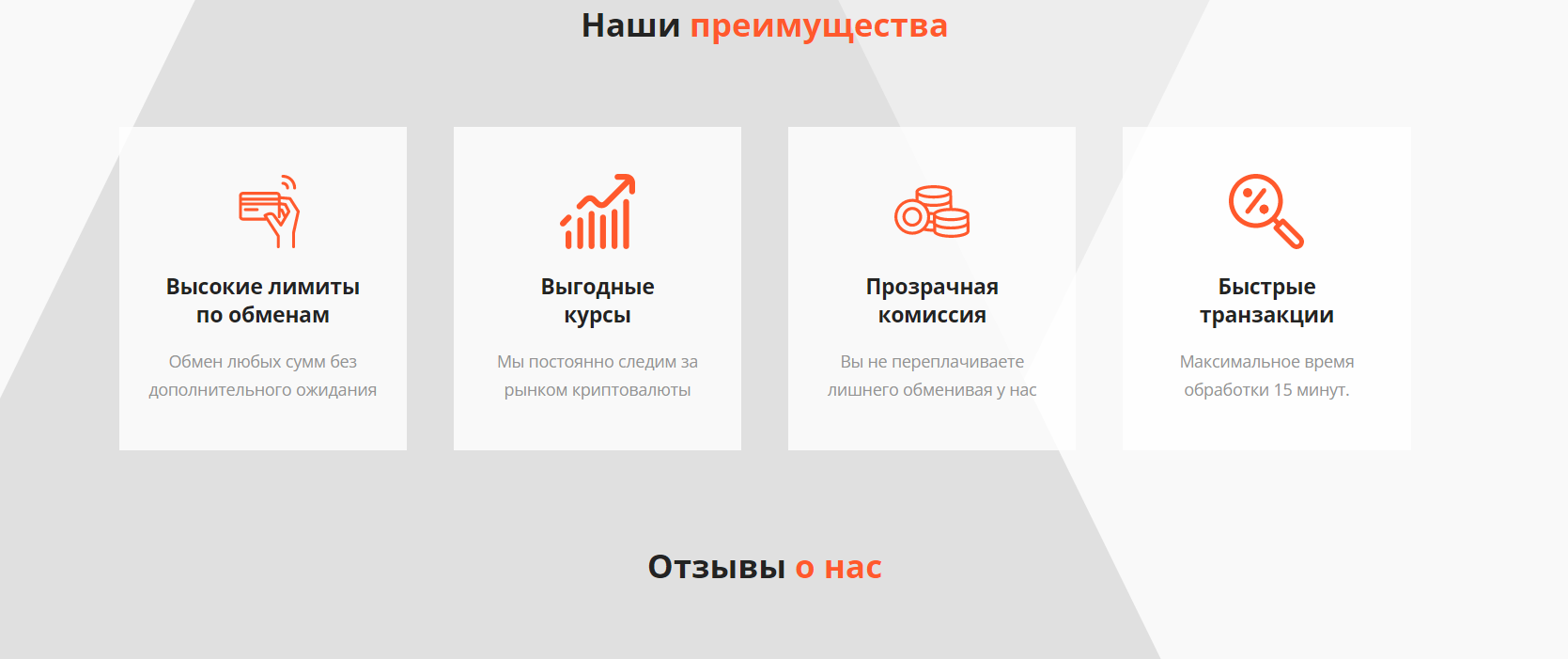 Наши преимущества

Высокие лимиты по обменам

Обмен любых сумм без дополнительного ожидания

Выгодные курсы

Мы постоянно следим за рынком криптовалюты

Прозрачная комиссия

Вы не переплачиваете лишнего обменивая у нас

Быстрые транзакции

Максимальное время обработки 15 минут.

Отзывы о нас